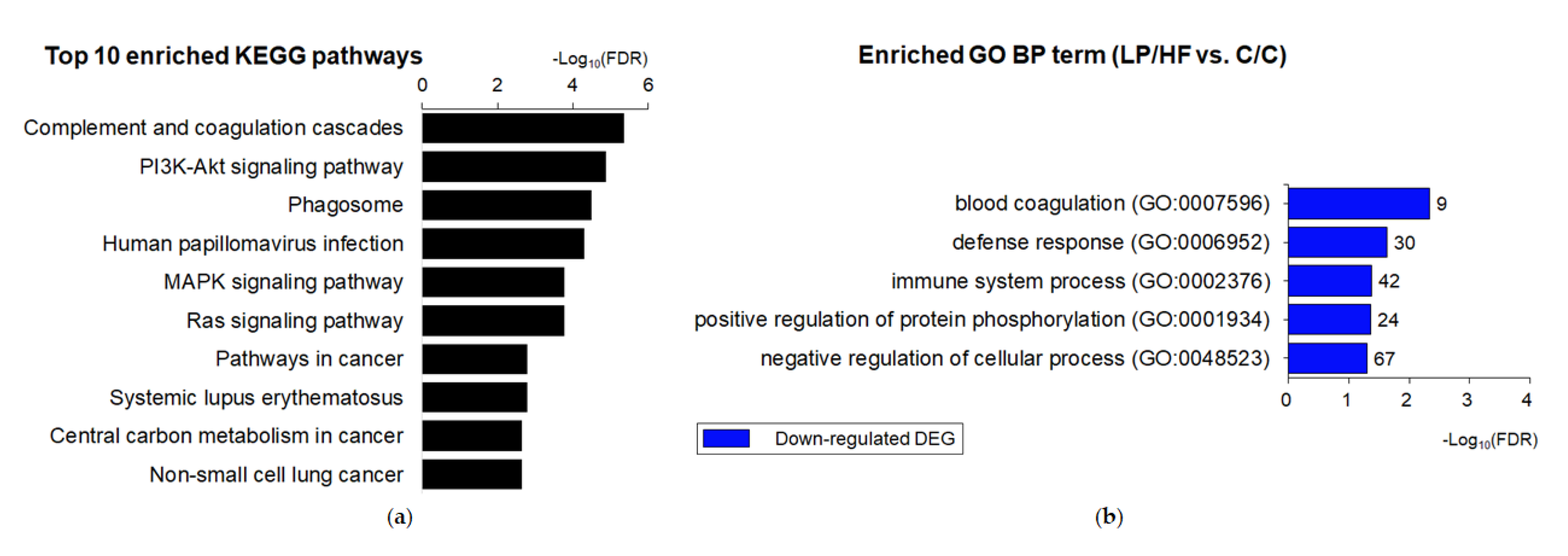 Top 10 enriched KEGG pathways

$-Log_{10}(FDR)$

0 2 4 6

Complement and coagulation cascades
PI3K-Akt signaling pathway
Phagosome
Human papillomavirus infection
MAPK signaling pathway
Ras signaling pathway
Pathways in cancer
Systemic lupus erythematosus
Central carbon metabolism in cancer
Non-small cell lung cancer

(a)

Enriched GO BP term (LP/HF vs. C/C)

blood coagulation (GO:0007596) 9
defense response (GO:0006952) 30
immune system process (GO:0002376) 42
positive regulation of protein phosphorylation (GO:0001934) 24
negative regulation of cellular process (GO:0048523) 67

0 1 2 3 4

Down-regulated DEG

$-Log_{10}(FDR)$

(b)